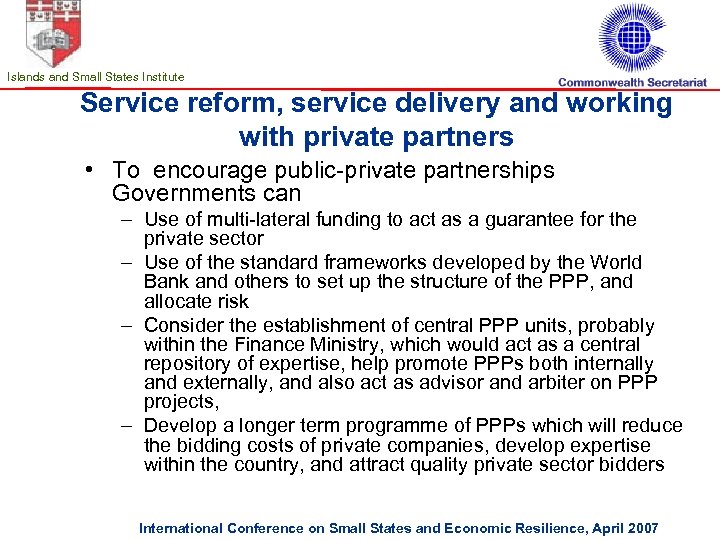 Islands and Small States Institute

Commonwealth Secretariat

Service reform, service delivery and working with private partners

• To encourage public-private partnerships Governments can
– Use of multi-lateral funding to act as a guarantee for the private sector
– Use of the standard frameworks developed by the World Bank and others to set up the structure of the PPP, and allocate risk
– Consider the establishment of central PPP units, probably within the Finance Ministry, which would act as a central repository of expertise, help promote PPPs both internally and externally, and also act as advisor and arbiter on PPP projects,
– Develop a longer term programme of PPPs which will reduce the bidding costs of private companies, develop expertise within the country, and attract quality private sector bidders

International Conference on Small States and Economic Resilience, April 2007